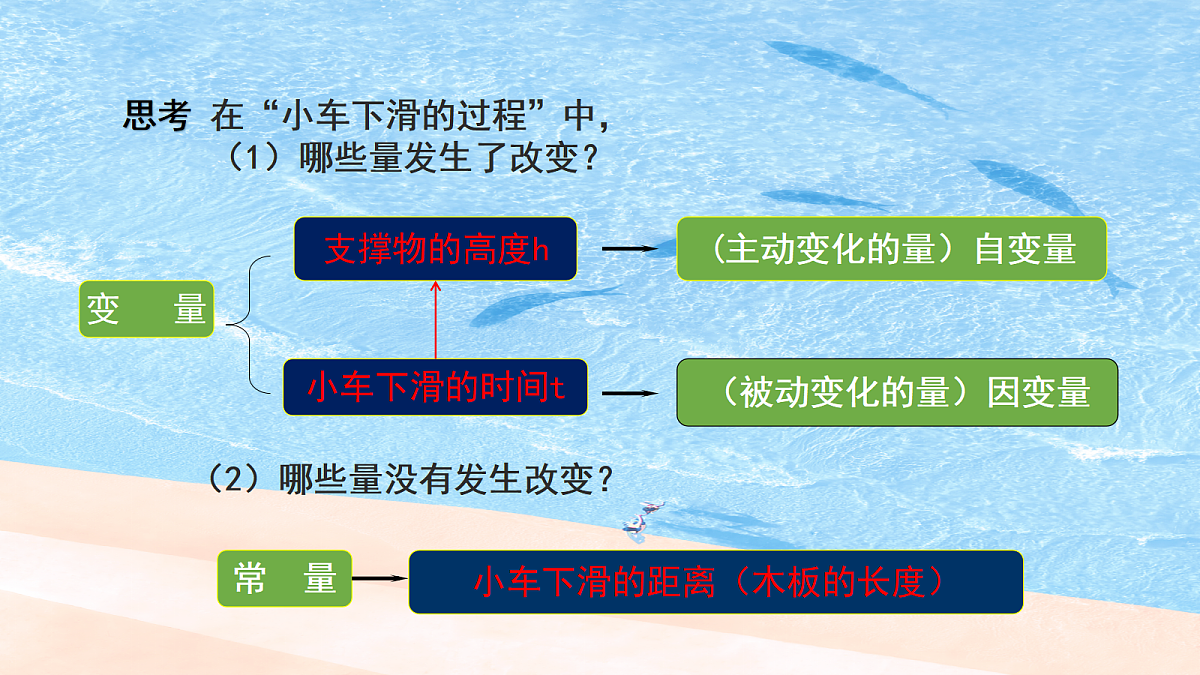 思考 在“小车下滑的过程”中，

（1）哪些量发生了改变？

变 量

支撑物的高度h

（主动变化的量）自变量

小车下滑的时间t

（被动变化的量）因变量

（2）哪些量没有发生改变？

常 量

小车下滑的距离（木板的长度）